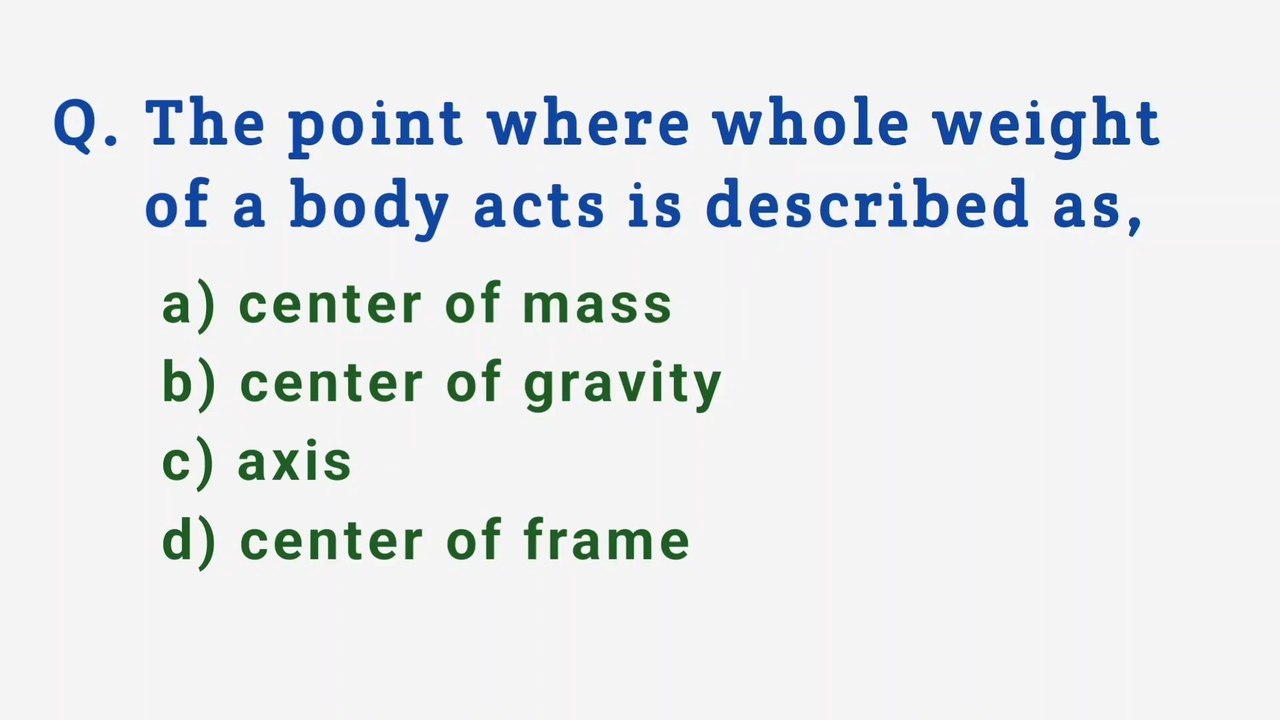 Q. The point where whole weight of a body acts is described as,

a) center of mass
b) center of gravity
c) axis
d) center of frame